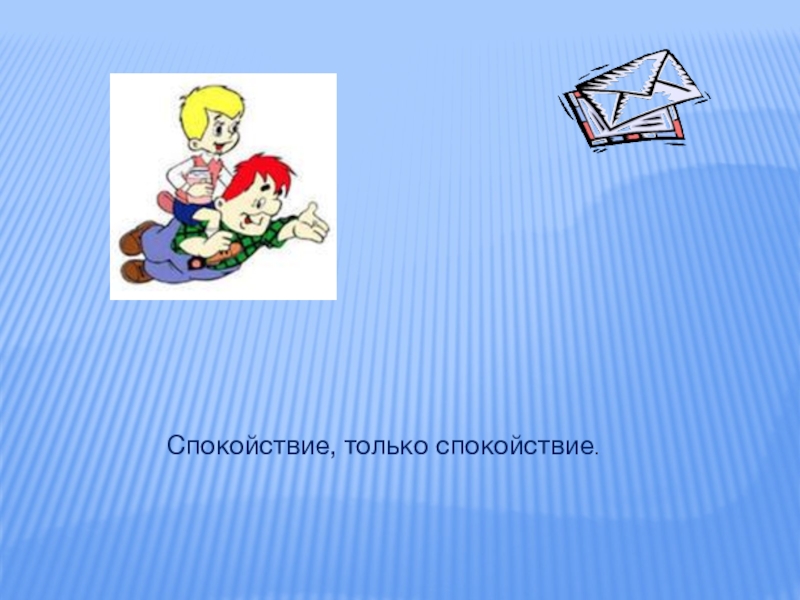 Спокойствие, только спокойствие.